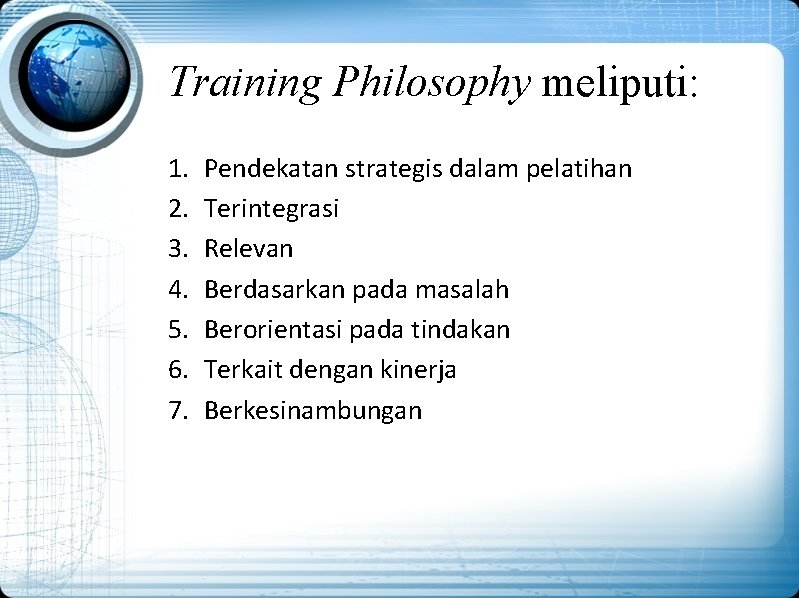 Training Philosophy meliputi:

1. Pendekatan strategis dalam pelatihan
2. Terintegrasi
3. Relevan
4. Berdasarkan pada masalah
5. Berorientasi pada tindakan
6. Terkait dengan kinerja
7. Berkesinambungan